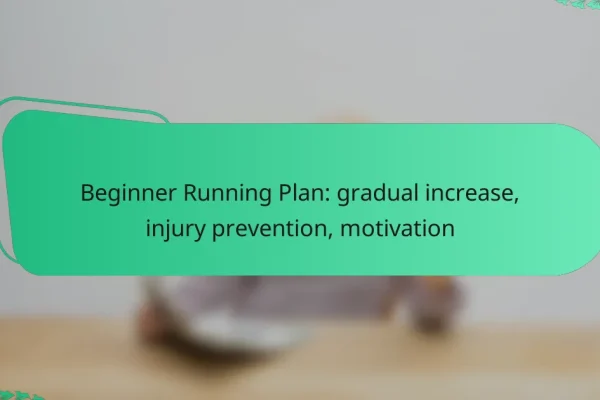 Beginner Running Plan: gradual increase, injury prevention, motivation